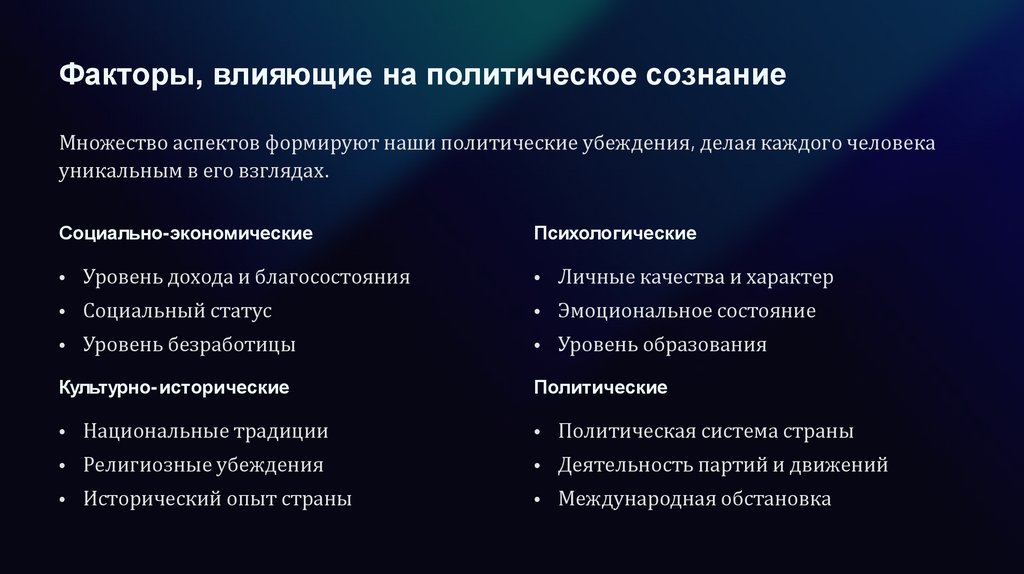 Факторы, влияющие на политическое сознание

Множество аспектов формируют наши политические убеждения, делая каждого человека уникальным в его взглядах.

Социально-экономические

• Уровень дохода и благосостояния
• Социальный статус
• Уровень безработицы

Культурно-исторические

• Национальные традиции
• Религиозные убеждения
• Исторический опыт страны

Психологические

• Личные качества и характер
• Эмоциональное состояние
• Уровень образования

Политические

• Политическая система страны
• Деятельность партий и движений
• Международная обстановка